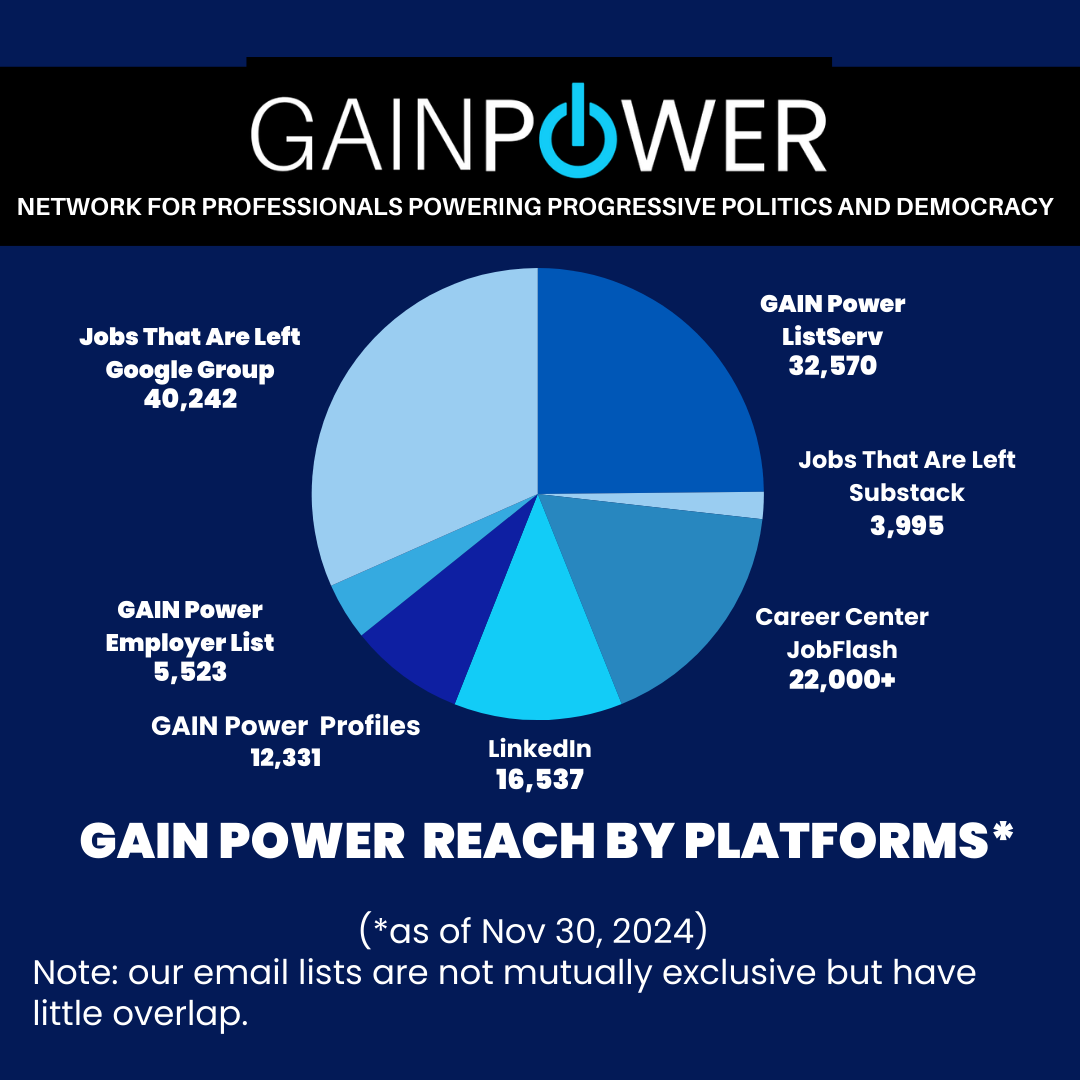 GAINPOWER

NETWORK FOR PROFESSIONALS POWERING PROGRESSIVE POLITICS AND DEMOCRACY

Jobs That Are Left Google Group 40,242

GAIN Power ListServ 32,570

Jobs That Are Left Substack 3,995

Career Center JobFlash 22,000+

LinkedIn 16,537

GAIN Power Profiles 12,331

GAIN Power Employer List 5,523

GAIN POWER REACH BY PLATFORMS*

(*as of Nov 30, 2024)

Note: our email lists are not mutually exclusive but have little overlap.